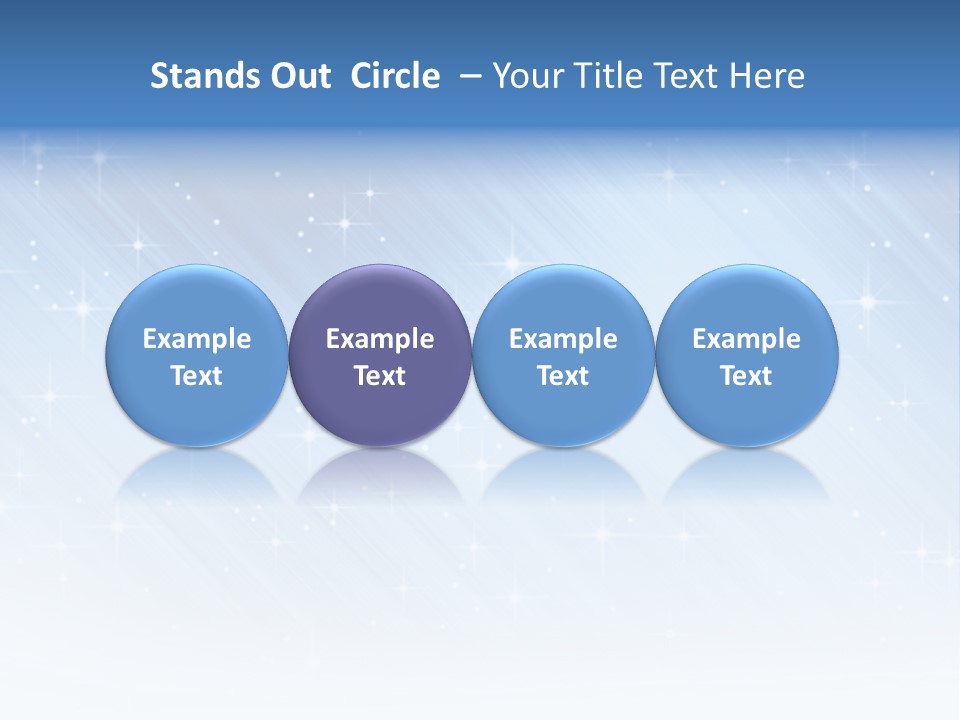 Stands Out Circle – Your Title Text Here

Example Text

Example Text

Example Text

Example Text